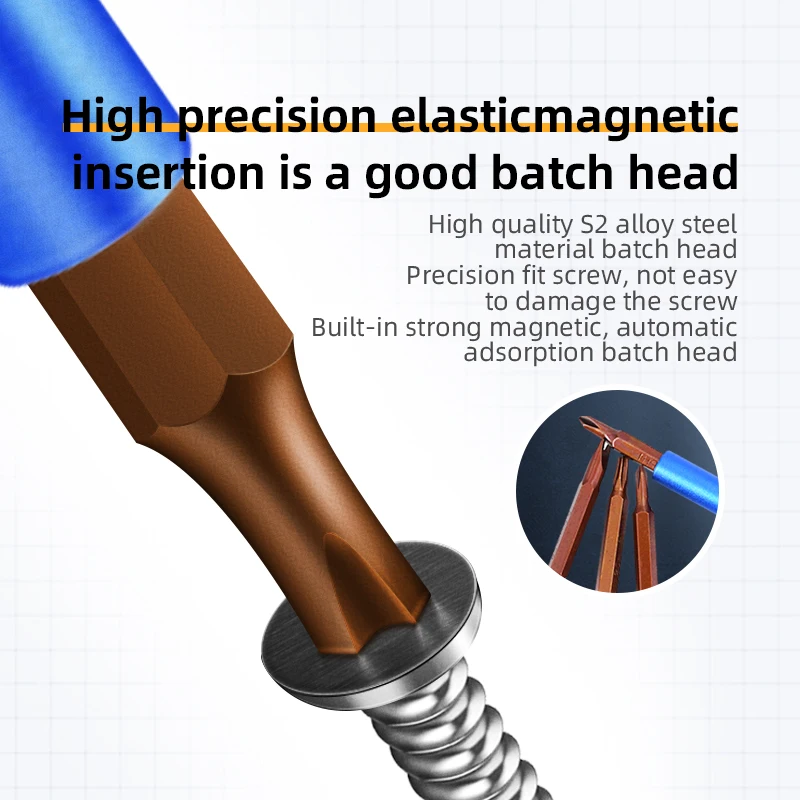 High precision elasticmagnetic insertion is a good batch head

High quality S2 alloy steel material batch head
Precision fit screw, not easy to damage the screw
Built-in strong magnetic, automatic adsorption batch head